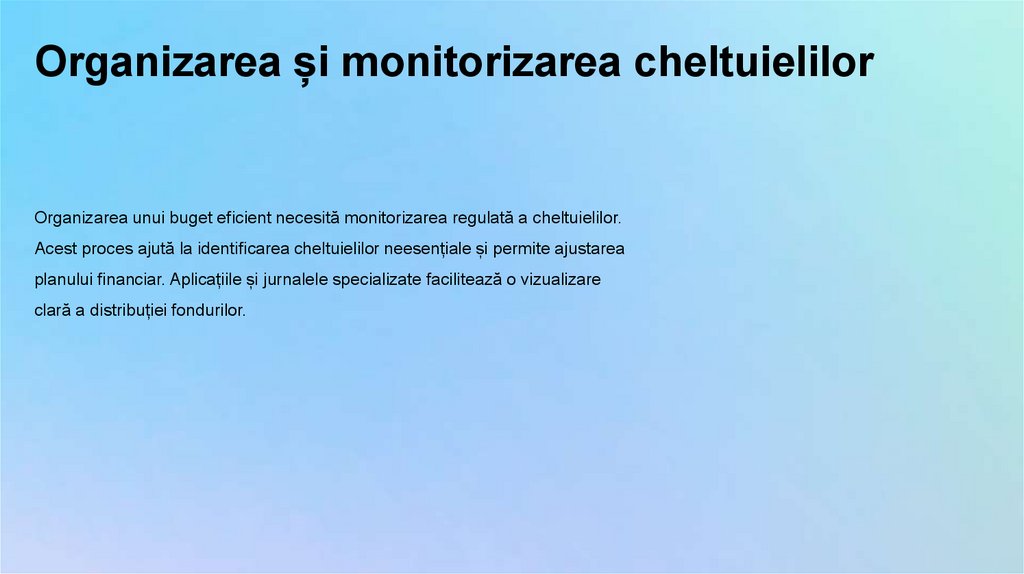 Organizarea și monitorizarea cheltuielilor

Organizarea unui buget eficient necesită monitorizarea regulată a cheltuielilor. Acest proces ajută la identificarea cheltuielilor neesențiale și permite ajustarea planului financiar. Aplicațiile și jurnalele specializate facilitează o vizualizare clară a distribuției fondurilor.